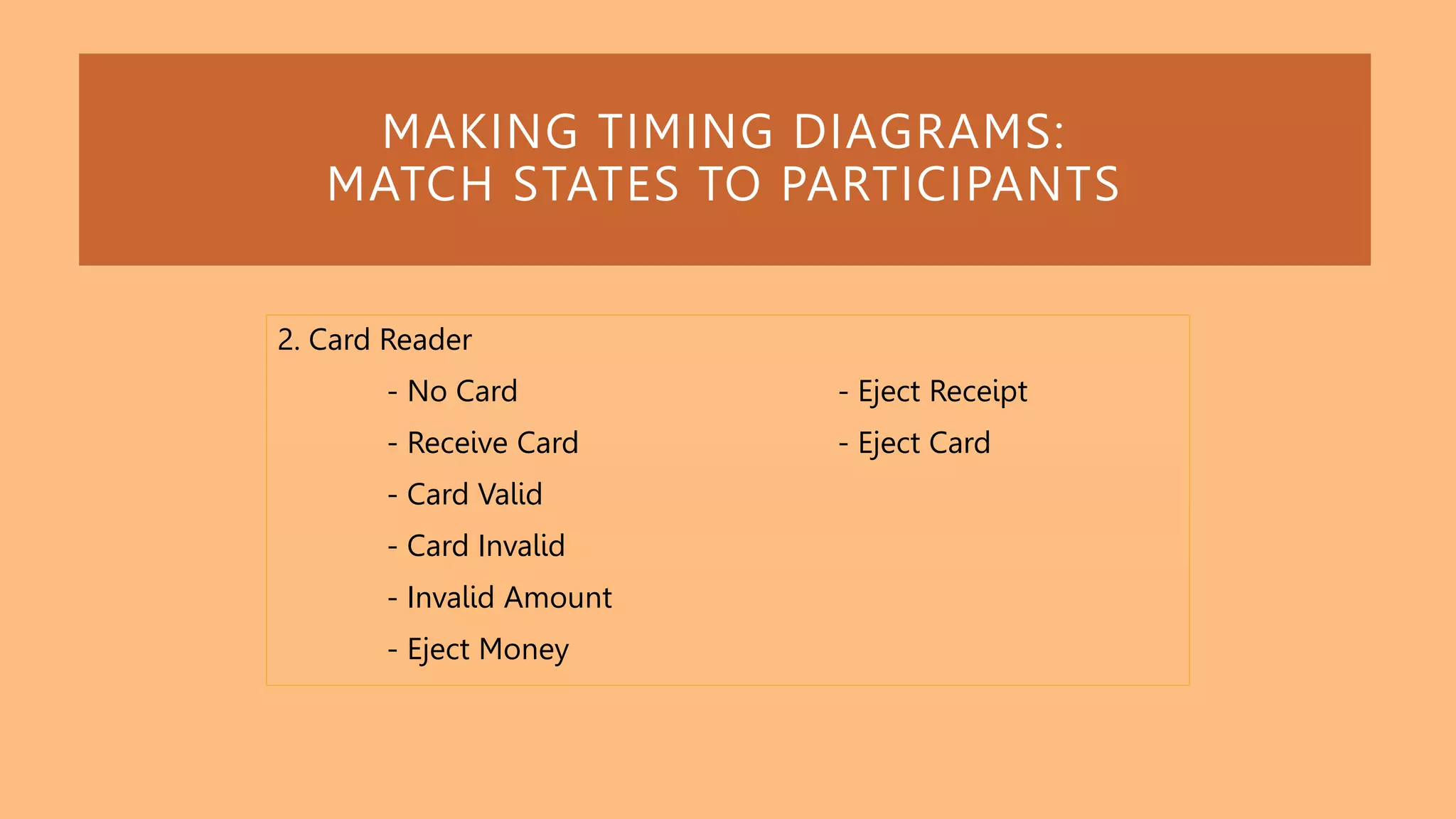 MAKING TIMING DIAGRAMS:
MATCH STATES TO PARTICIPANTS

2. Card Reader

- No Card
- Receive Card
- Card Valid
- Card Invalid
- Invalid Amount
- Eject Money

- Eject Receipt
- Eject Card